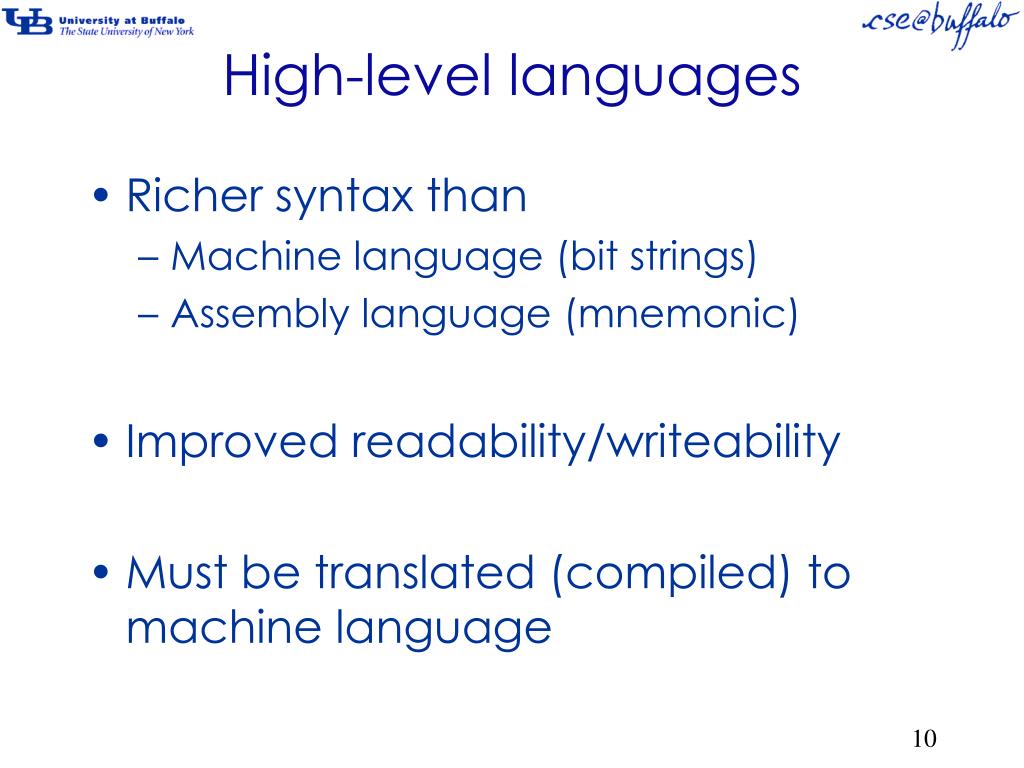 UB University at Buffalo
The State University of New York

cse@buffalo

High-level languages

• Richer syntax than
– Machine language (bit strings)
– Assembly language (mnemonic)

• Improved readability/writeability

• Must be translated (compiled) to machine language

10